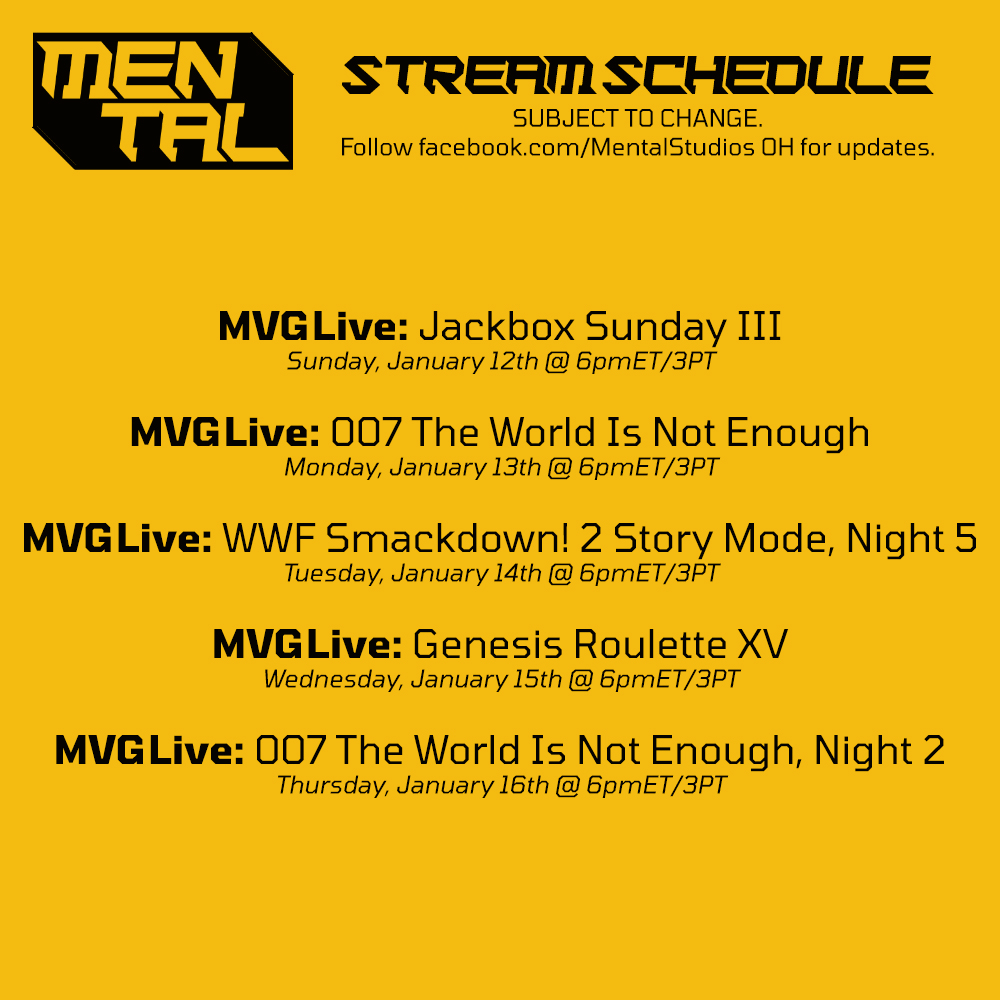 MEN TAL

STREAM SCHEDULE
SUBJECT TO CHANGE.
Follow facebook.com/MentalStudios OH for updates.

MVG Live: Jackbox Sunday III
Sunday, January 12th @ 6pmET/3PT

MVG Live: 007 The World Is Not Enough
Monday, January 13th @ 6pmET/3PT

MVG Live: WWF Smackdown! 2 Story Mode, Night 5
Tuesday, January 14th @ 6pmET/3PT

MVG Live: Genesis Roulette XV
Wednesday, January 15th @ 6pmET/3PT

MVG Live: 007 The World Is Not Enough, Night 2
Thursday, January 16th @ 6pmET/3PT